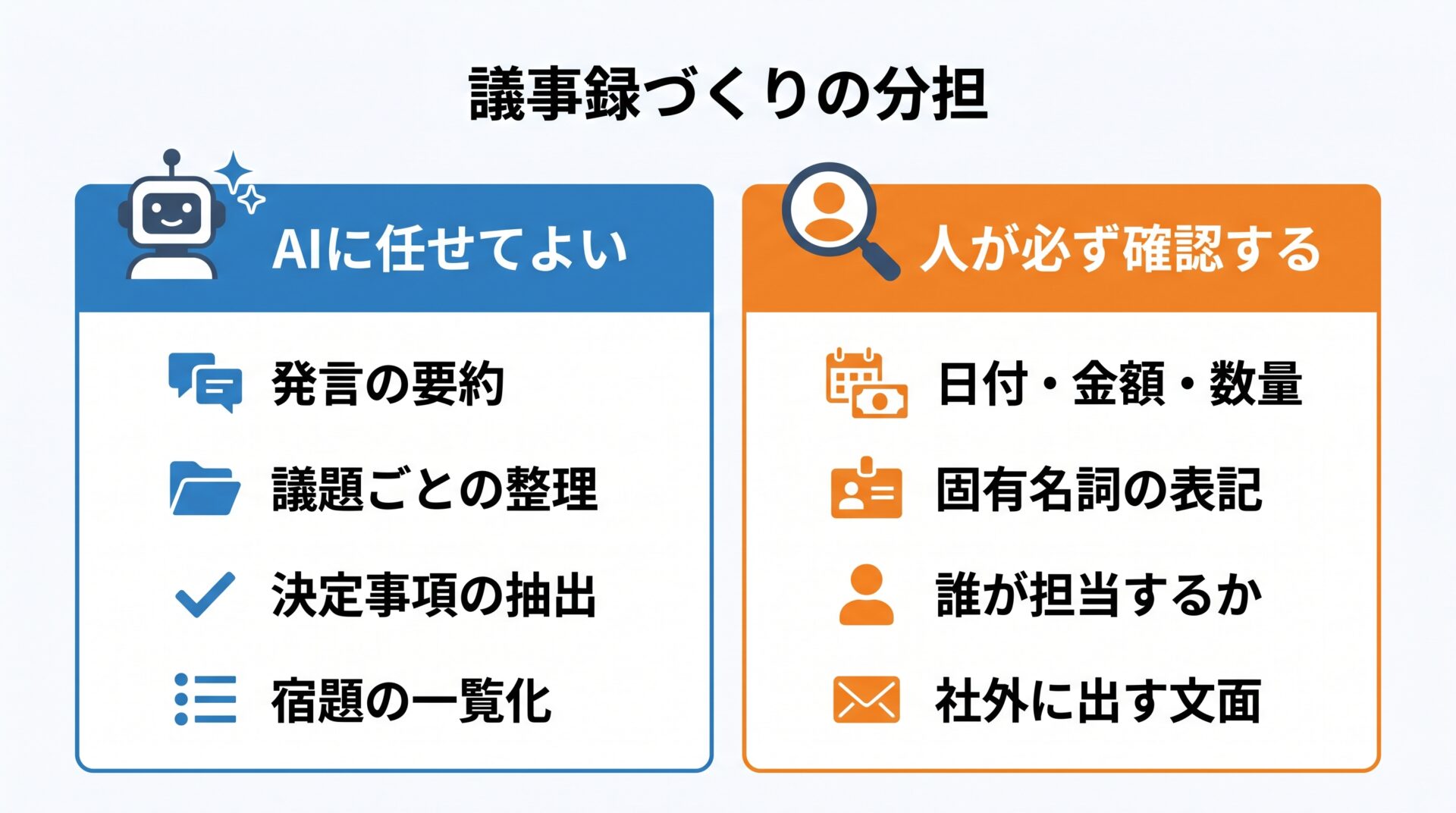 議事録づくりの分担

AIに任せてよい

発言の要約

議題ごとの整理

決定事項の抽出

宿題の一覧化

人が必ず確認する

日付・金額・数量

固有名詞の表記

誰が担当するか

社外に出す文面